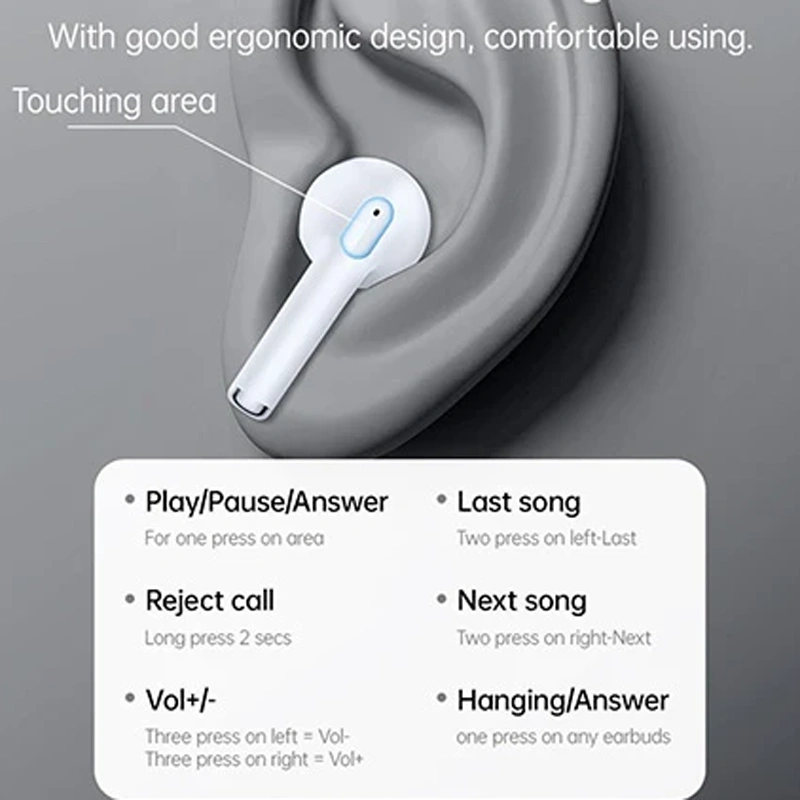 With good ergonomic design, comfortable using.

Touching area

• Play/Pause/Answer
For one press on area

• Reject call
Long press 2 secs

• Vol+/-
Three press on left = Vol-
Three press on right = Vol+

• Last song
Two press on left-Last

• Next song
Two press on right-Next

• Hanging/Answer
one press on any earbuds